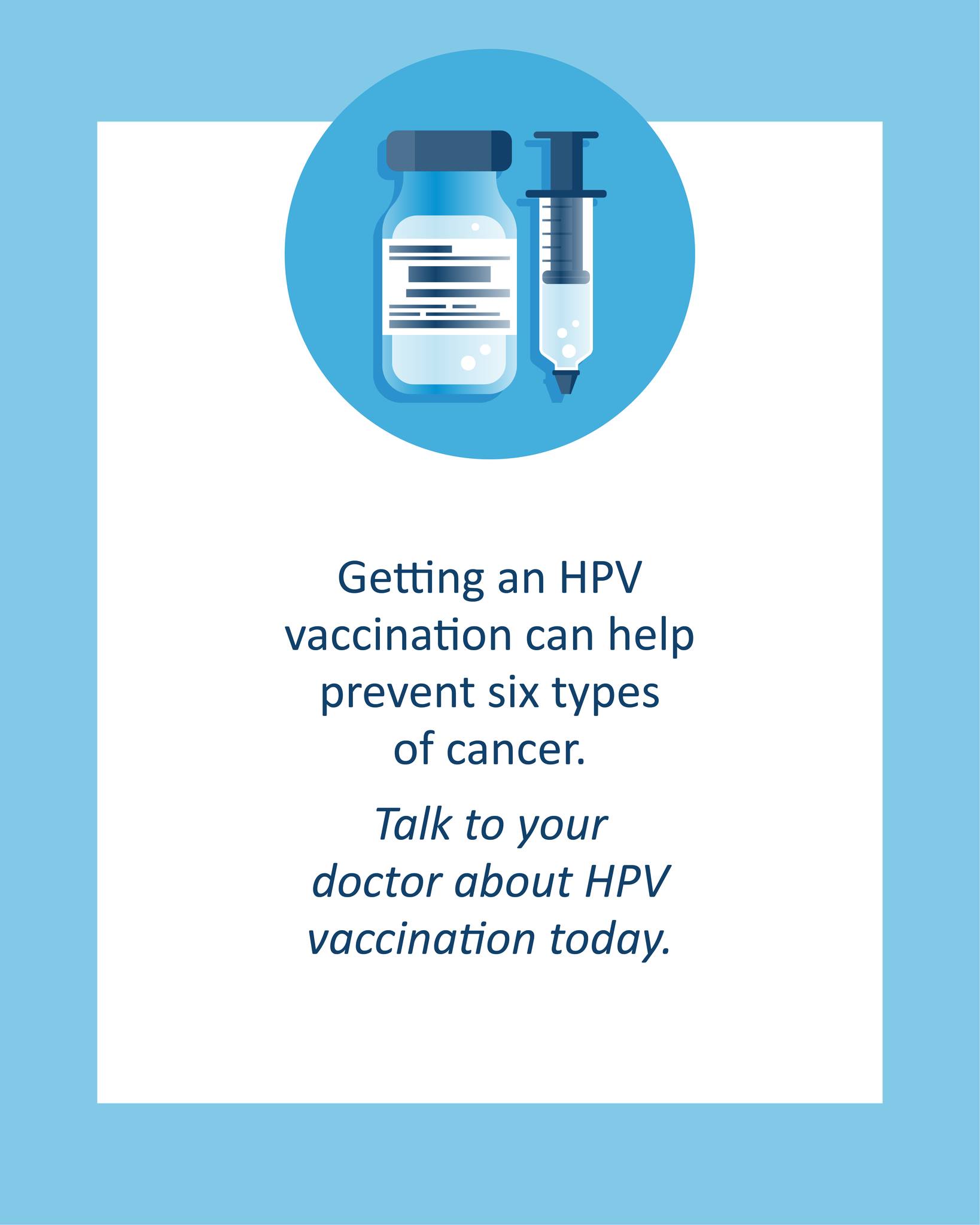 Getting an HPV vaccination can help prevent six types of cancer.

Talk to your doctor about HPV vaccination today.